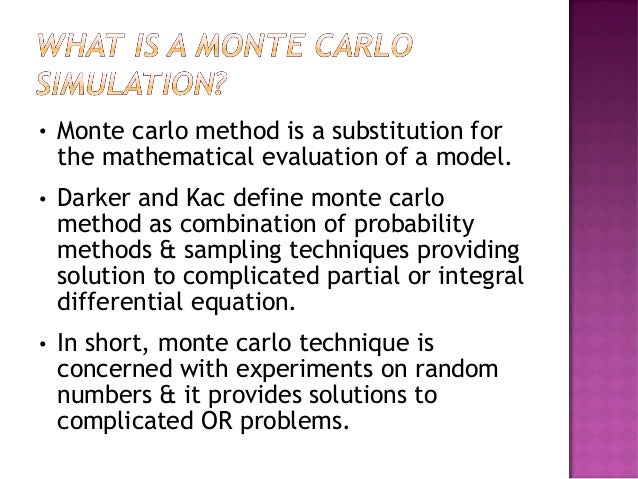 WHAT IS A MONTE CARLO SIMULATION?

• Monte carlo method is a substitution for the mathematical evaluation of a model.

• Darker and Kac define monte carlo method as combination of probability methods & sampling techniques providing solution to complicated partial or integral differential equation.

• In short, monte carlo technique is concerned with experiments on random numbers & it provides solutions to complicated OR problems.